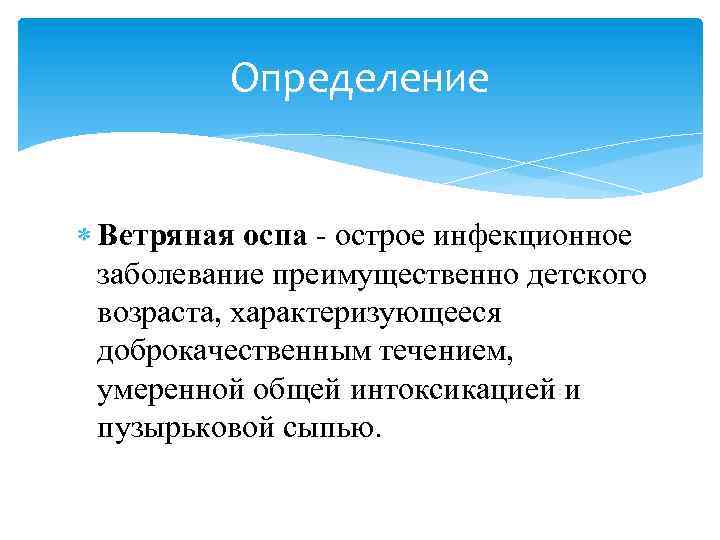 Определение

Ветряная оспа - острое инфекционное заболевание преимущественно детского возраста, характеризующееся доброкачественным течением, умеренной общей интоксикацией и пузырьковой сыпью.